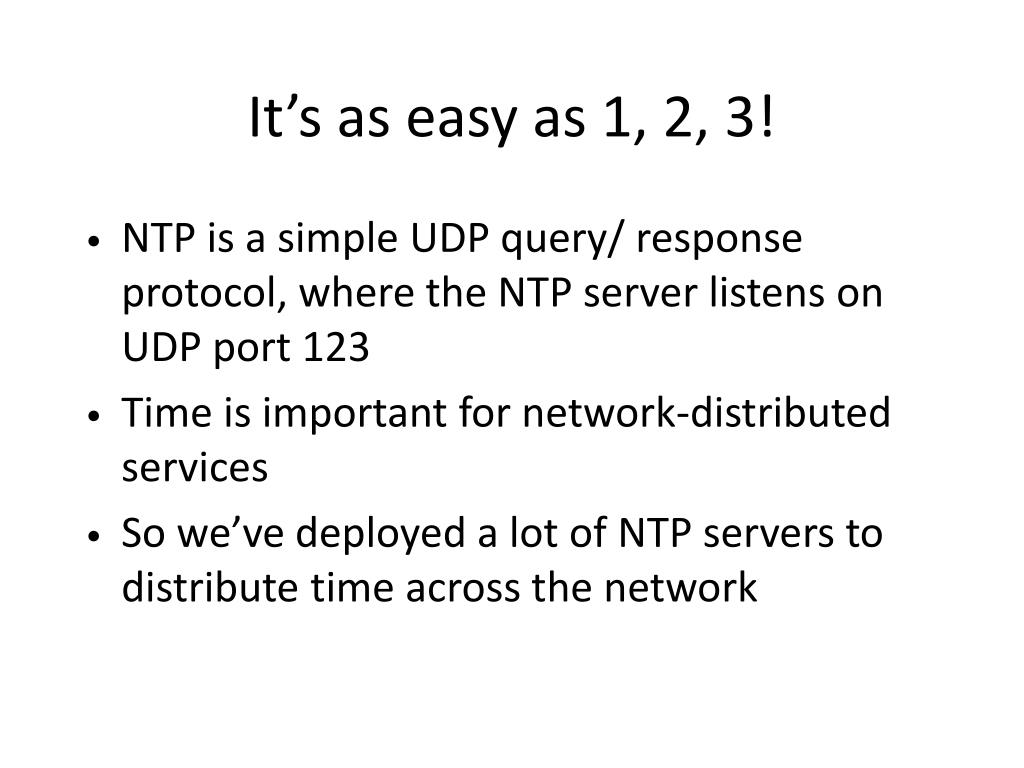 It’s as easy as 1, 2, 3!

• NTP is a simple UDP query/ response protocol, where the NTP server listens on UDP port 123
• Time is important for network-distributed services
• So we’ve deployed a lot of NTP servers to distribute time across the network